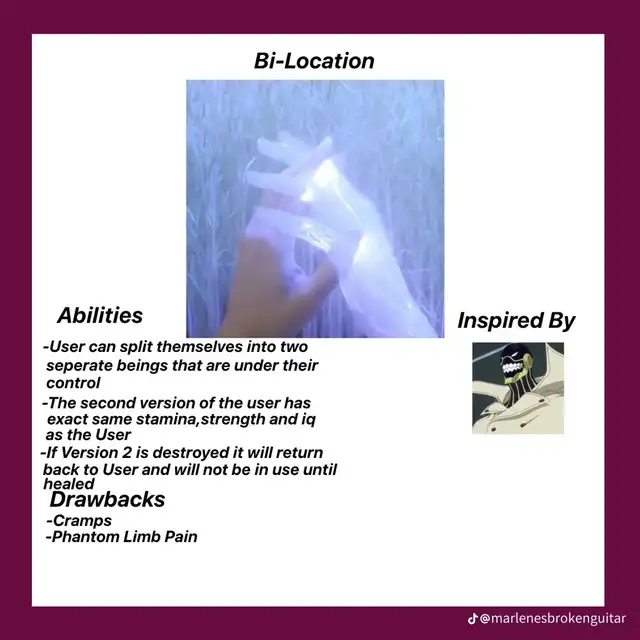 Bi-Location

Abilities

-User can split themselves into two seperate beings that are under their control

-The second version of the user has exact same stamina,strength and iq as the User

-If Version 2 is destroyed it will return back to User and will not be in use until healed

Drawbacks

-Cramps
-Phantom Limb Pain

Inspired By

@marlenesbrokenguitar